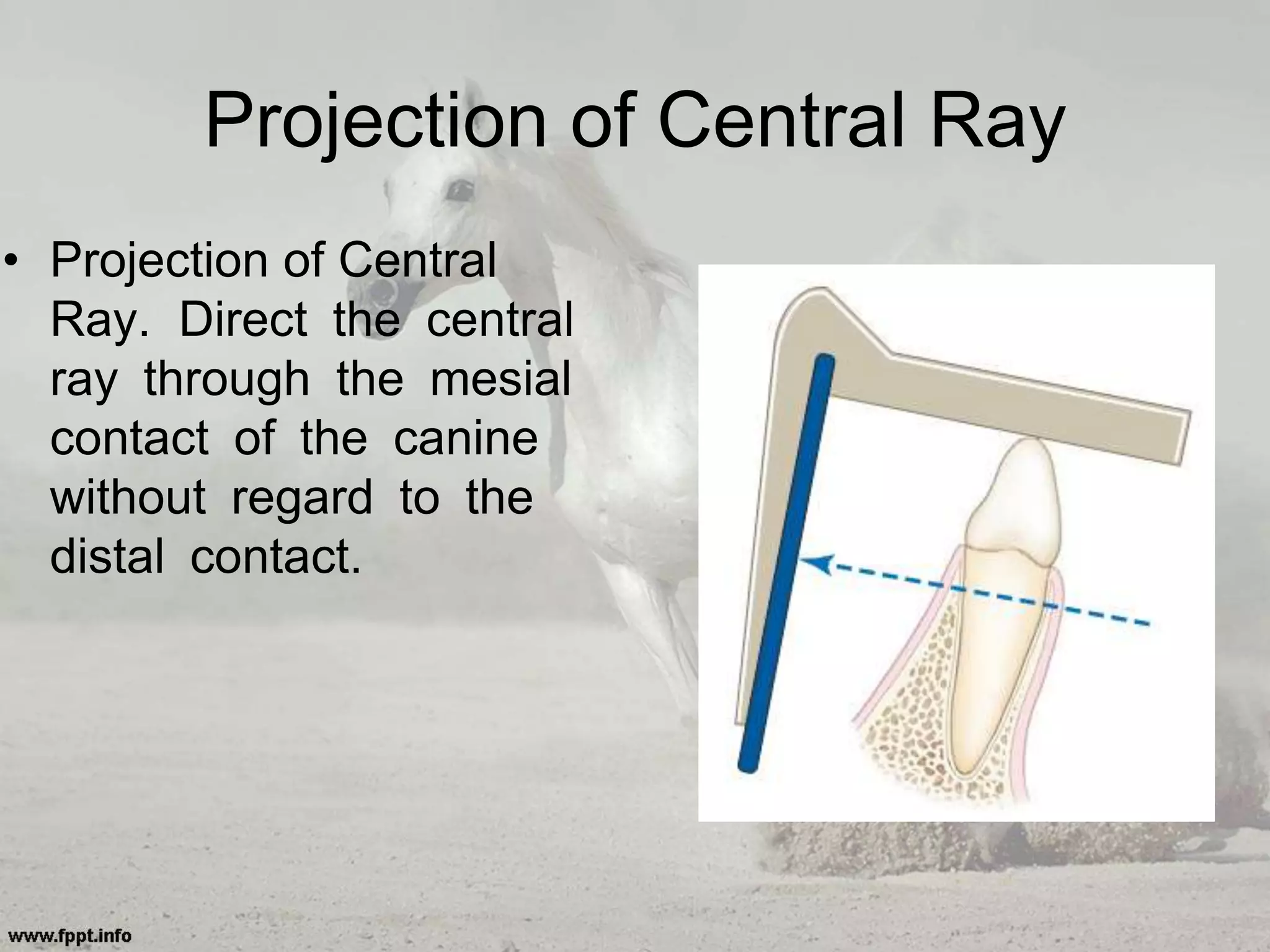 Projection of Central Ray

• Projection of Central Ray. Direct the central ray through the mesial contact of the canine without regard to the distal contact.

www.fppt.info